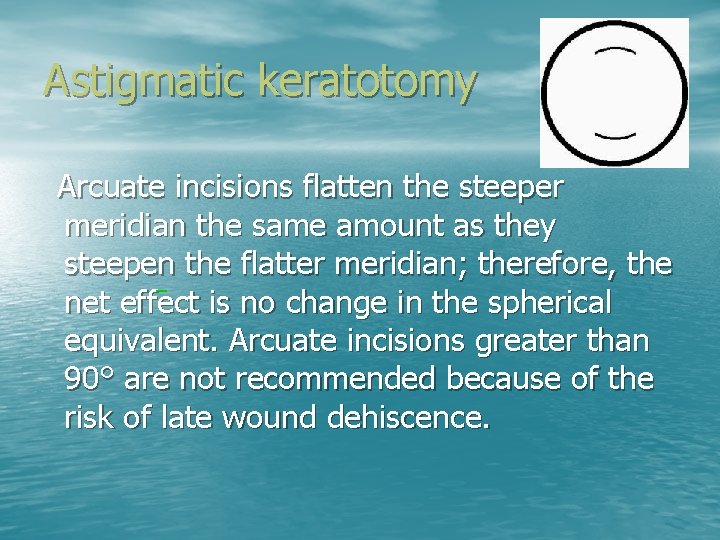 Astigmatic keratotomy

Arcuate incisions flatten the steeper meridian the same amount as they steepen the flatter meridian; therefore, the net effect is no change in the spherical equivalent. Arcuate incisions greater than 90° are not recommended because of the risk of late wound dehiscence.